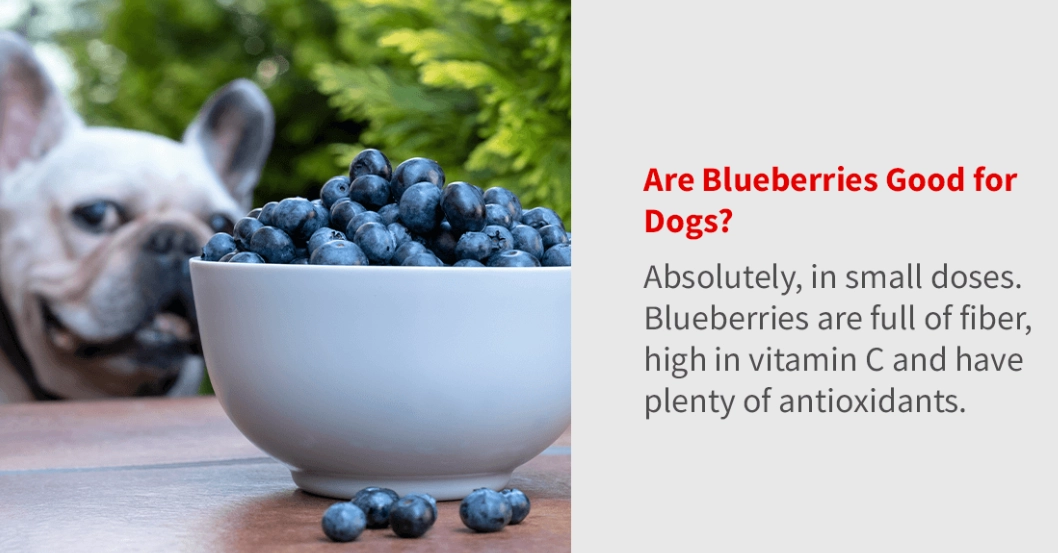 Are Blueberries Good for Dogs?

Absolutely, in small doses. Blueberries are full of fiber, high in vitamin C and have plenty of antioxidants.